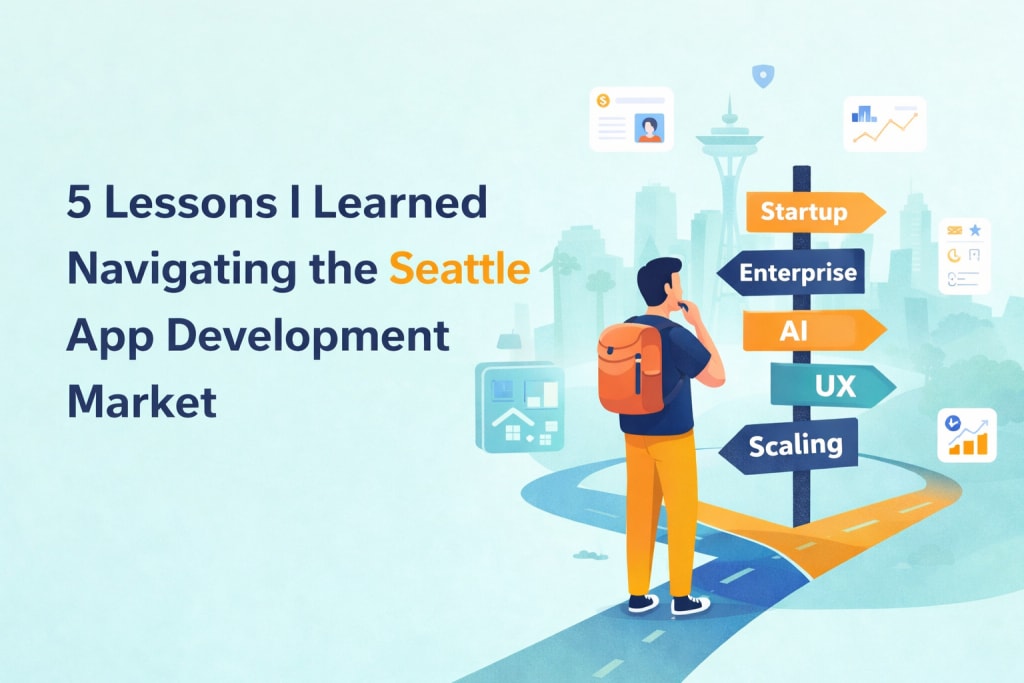 5 Lessons I Learned Navigating the Seattle App Development Market

Startup
Enterprise
AI
UX
Scaling